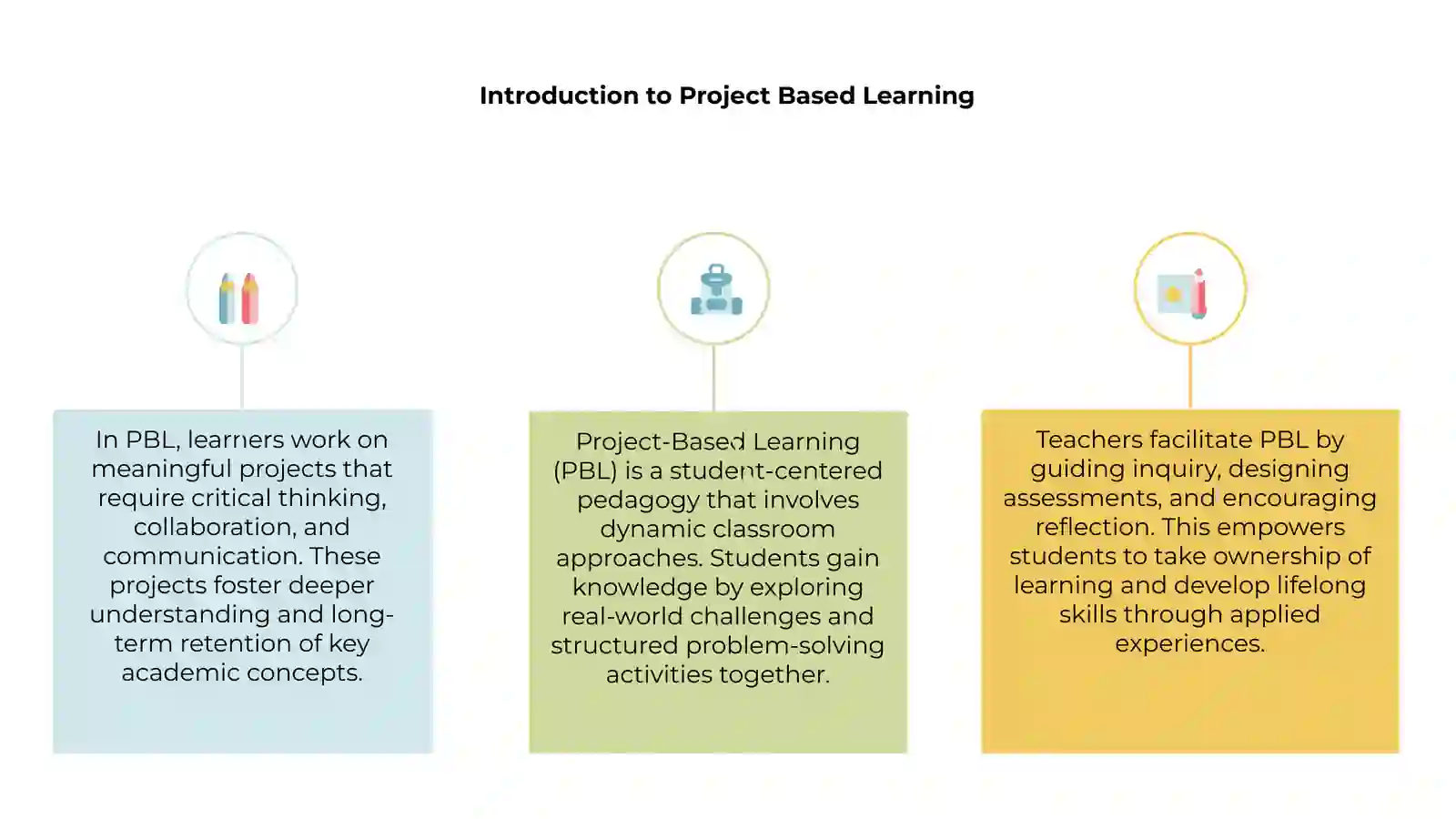 Introduction to Project Based Learning

In PBL, learners work on meaningful projects that require critical thinking, collaboration, and communication. These projects foster deeper understanding and long-term retention of key academic concepts.

Project-Based Learning (PBL) is a student-centered pedagogy that involves dynamic classroom approaches. Students gain knowledge by exploring real-world challenges and structured problem-solving activities together.

Teachers facilitate PBL by guiding inquiry, designing assessments, and encouraging reflection. This empowers students to take ownership of learning and develop lifelong skills through applied experiences.